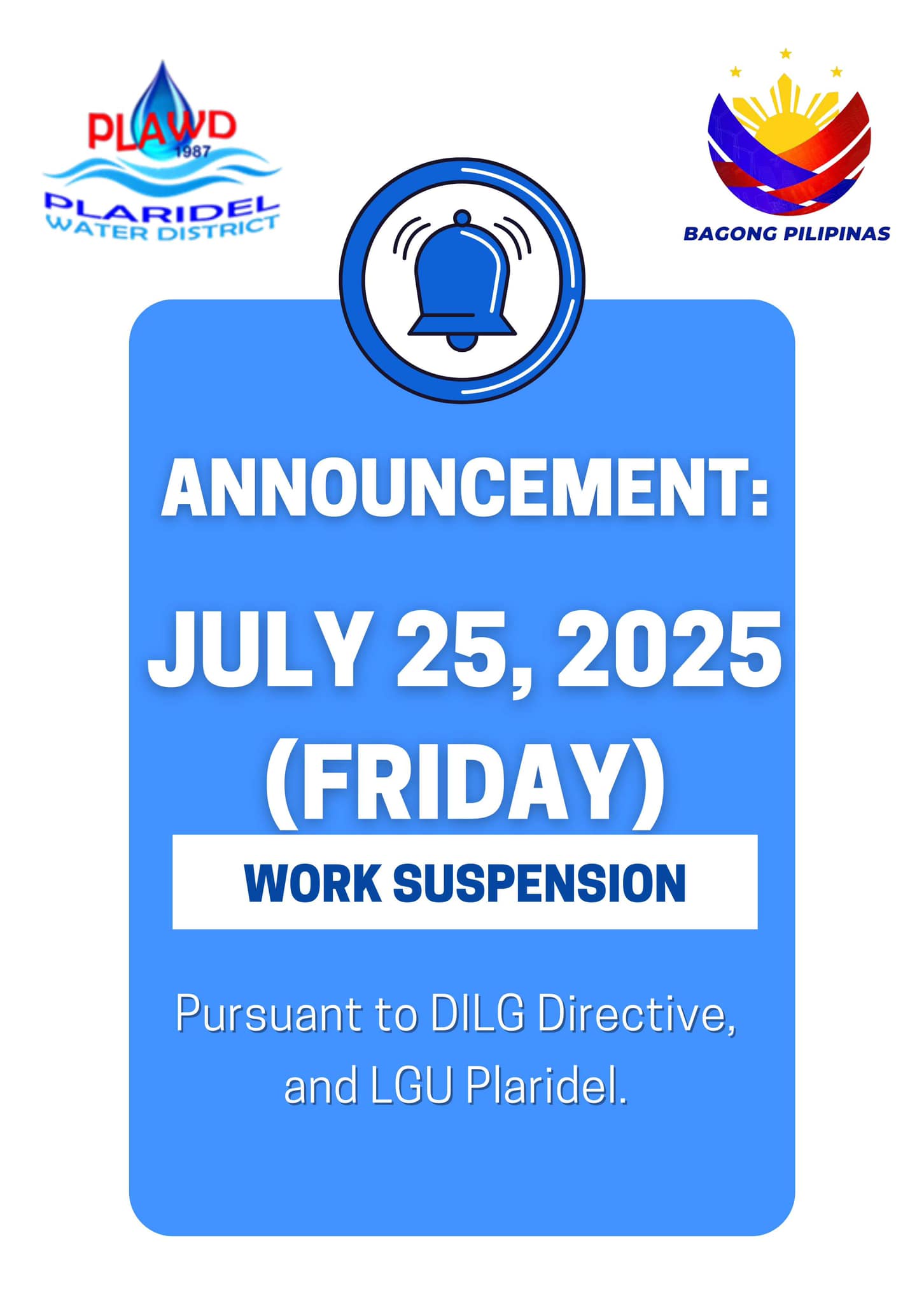 PLAWD
1987
PLARIDEL
WATER DISTRICT

BAGONG PILIPINAS

ANNOUNCEMENT:

JULY 25, 2025
(FRIDAY)

WORK SUSPENSION

Pursuant to DILG Directive, and LGU Plaridel.